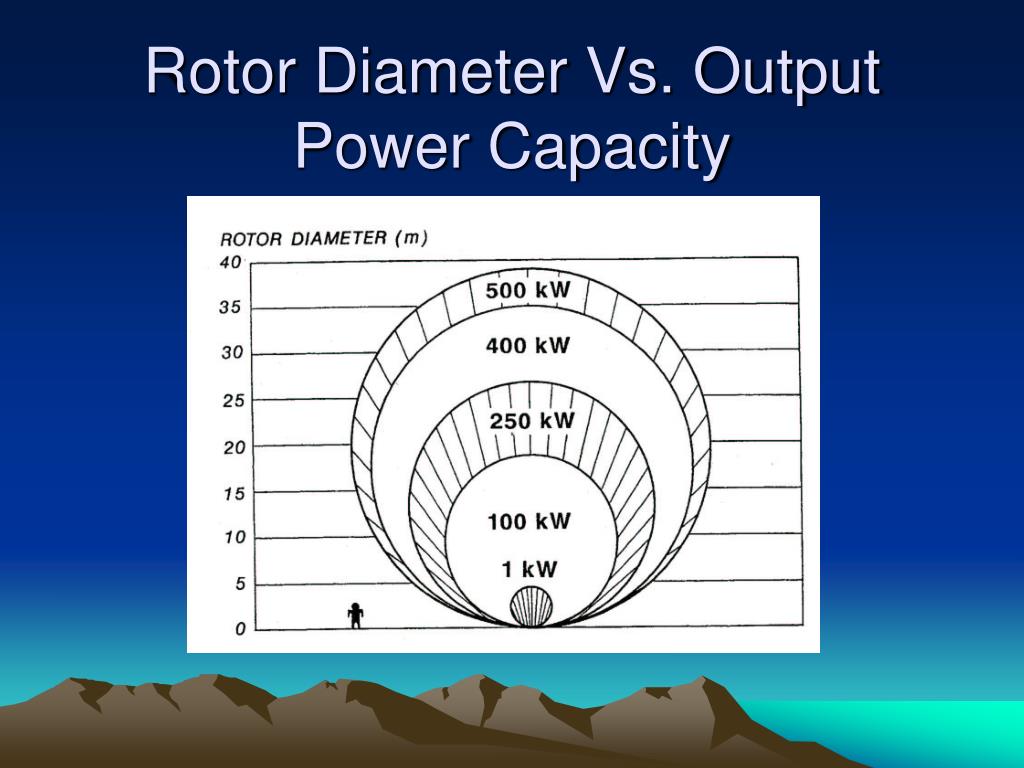 Rotor Diameter Vs. Output Power Capacity

ROTOR DIAMETER (m)

40
35
30
25
20
15
10
5
0

500 kW
400 kW
250 kW
100 kW
1 kW